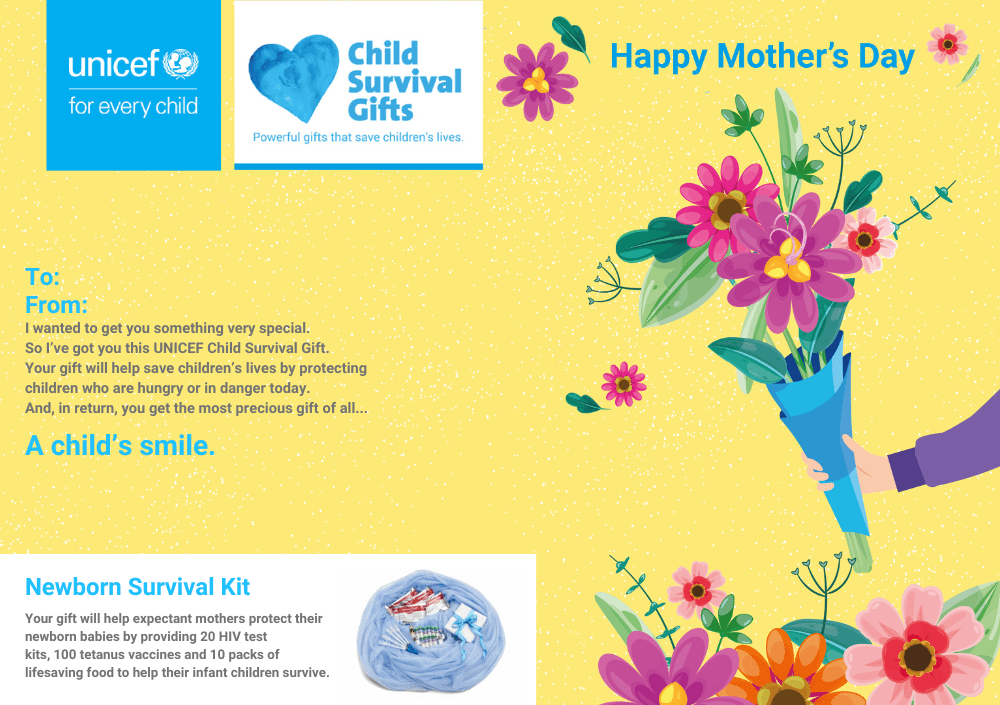 unicef
for every child

Child Survival Gifts
Powerful gifts that save children's lives.

Happy Mother's Day

To:
From:
I wanted to get you something very special.
So I've got you this UNICEF Child Survival Gift.
Your gift will help save children's lives by protecting children who are hungry or in danger today.
And, in return, you get the most precious gift of all...

A child's smile.

Newborn Survival Kit
Your gift will help expectant mothers protect their newborn babies by providing 20 HIV test kits, 100 tetanus vaccines and 10 packs of lifesaving food to help their infant children survive.